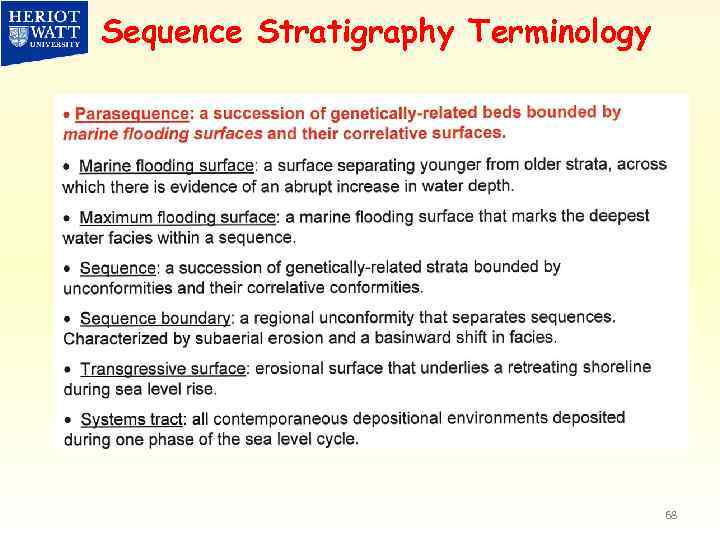 HERIOT WATT UNIVERSITY

Sequence Stratigraphy Terminology

• Parasequence: a succession of genetically-related beds bounded by marine flooding surfaces and their correlative surfaces.

• Marine flooding surface: a surface separating younger from older strata, across which there is evidence of an abrupt increase in water depth.

• Maximum flooding surface: a marine flooding surface that marks the deepest water facies within a sequence.

• Sequence: a succession of genetically-related strata bounded by unconformities and their correlative conformities.

• Sequence boundary: a regional unconformity that separates sequences. Characterized by subaerial erosion and a basinward shift in facies.

• Transgressive surface: erosional surface that underlies a retreating shoreline during sea level rise.

• Systems tract: all contemporaneous depositional environments deposited during one phase of the sea level cycle.

68